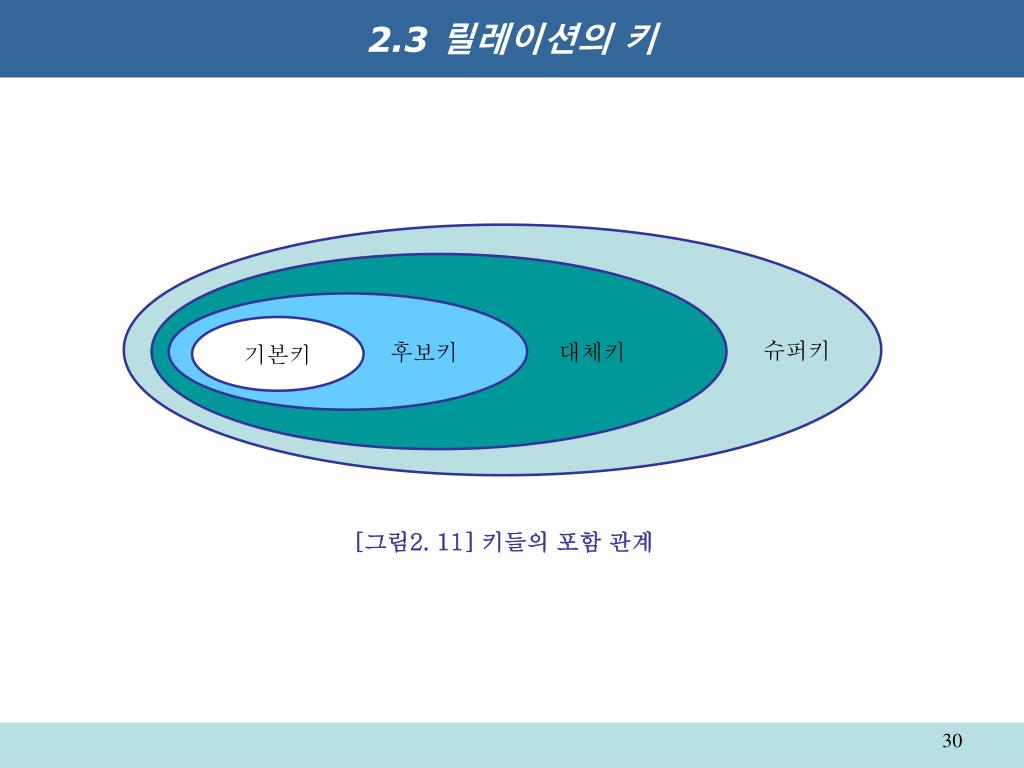 2.3 릴레이션의 키

기본키

후보키

대체키

슈퍼키

[그림2. 11] 키들의 포함 관계

30